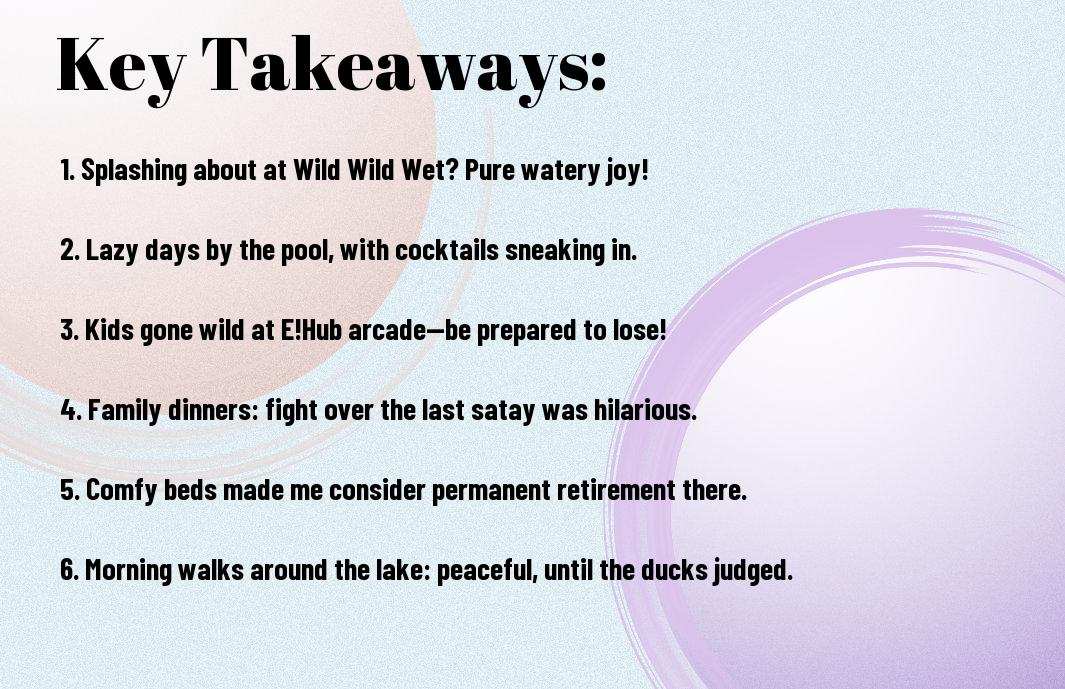 Key Takeaways:

1. Splashing about at Wild Wild Wet? Pure watery joy!

2. Lazy days by the pool, with cocktails sneaking in.

3. Kids gone wild at E!Hub arcade—be prepared to lose!

4. Family dinners: fight over the last satay was hilarious.

5. Comfy beds made me consider permanent retirement there.

6. Morning walks around the lake: peaceful, until the ducks judged.